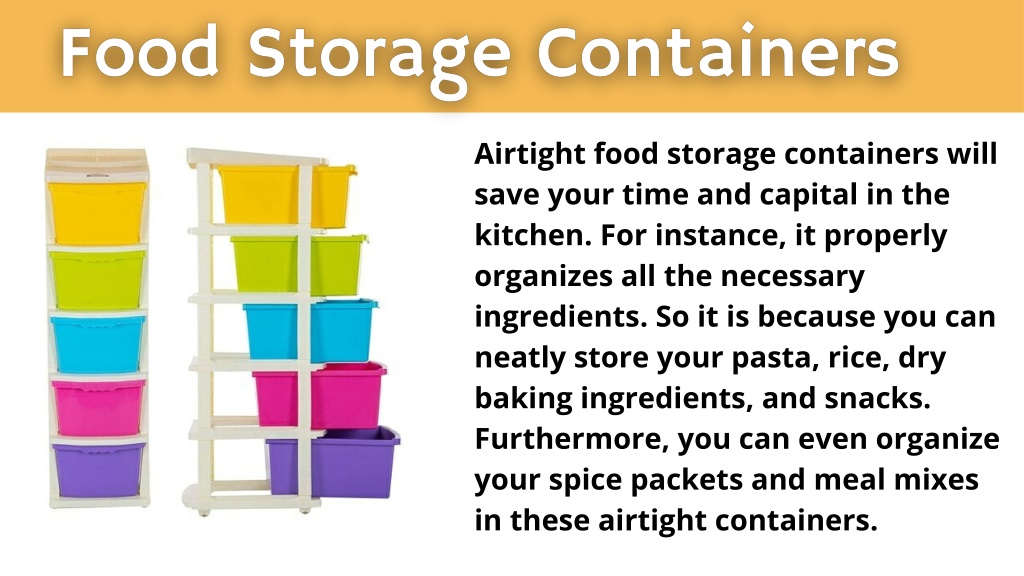 Food Storage Containers

Airtight food storage containers will save your time and capital in the kitchen. For instance, it properly organizes all the necessary ingredients. So it is because you can neatly store your pasta, rice, dry baking ingredients, and snacks. Furthermore, you can even organize your spice packets and meal mixes in these airtight containers.